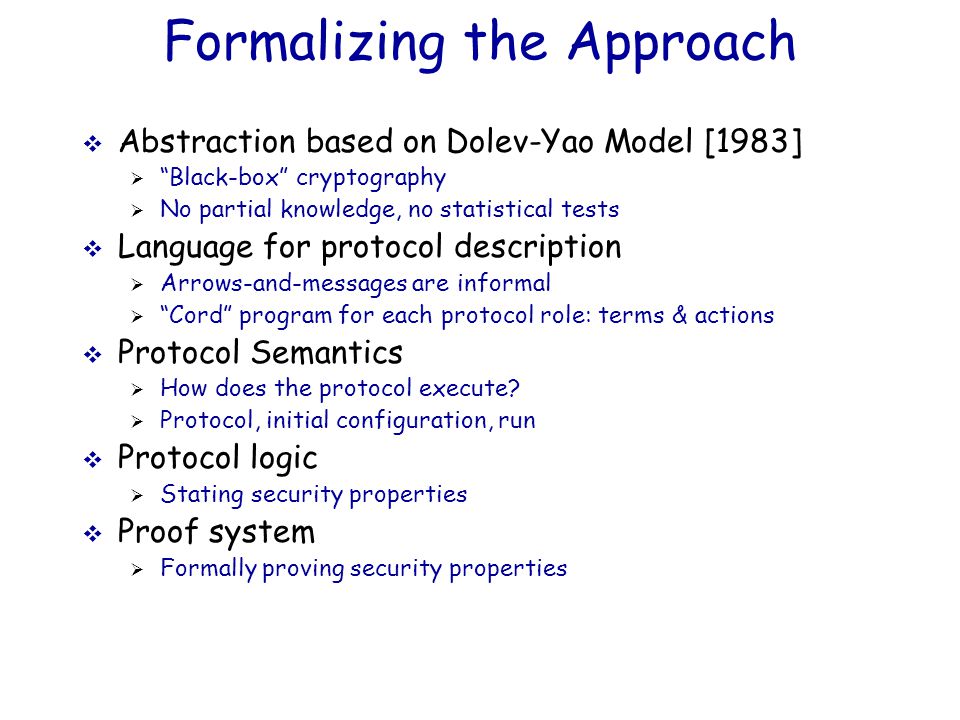 Formalizing the Approach

❖ Abstraction based on Dolev-Yao Model [1983]
➢ “Black-box” cryptography
➢ No partial knowledge, no statistical tests

❖ Language for protocol description
➢ Arrows-and-messages are informal
➢ “Cord” program for each protocol role: terms & actions

❖ Protocol Semantics
➢ How does the protocol execute?
➢ Protocol, initial configuration, run

❖ Protocol logic
➢ Stating security properties

❖ Proof system
➢ Formally proving security properties